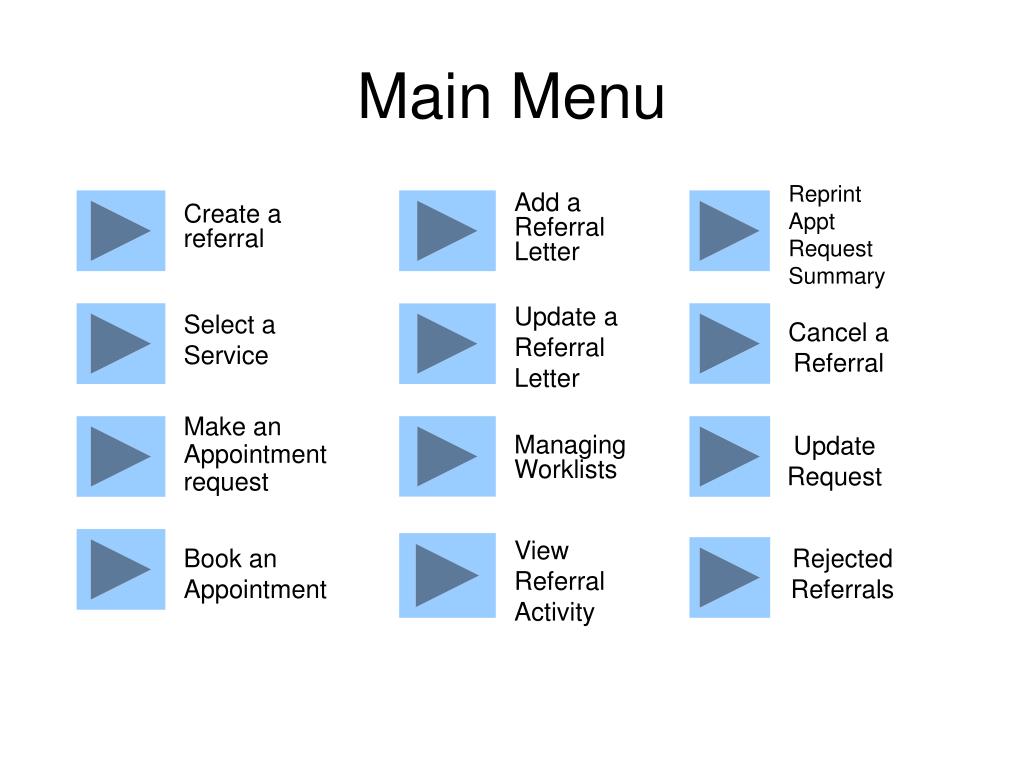 Main Menu

Create a referral

Select a Service

Make an Appointment request

Book an Appointment

Add a Referral Letter

Update a Referral Letter

Managing Worklists

View Referral Activity

Reprint Appt Request Summary

Cancel a Referral

Update Request

Rejected Referrals